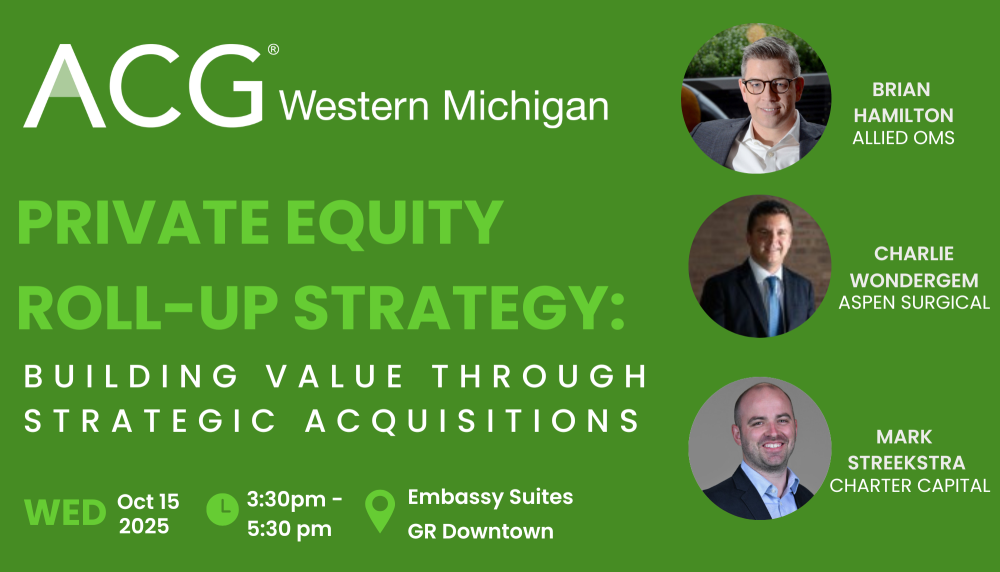 ACG® Western Michigan

PRIVATE EQUITY ROLL-UP STRATEGY:

BUILDING VALUE THROUGH STRATEGIC ACQUISITIONS

WED Oct 15 2025

3:30pm - 5:30 pm

Embassy Suites GR Downtown

BRIAN HAMILTON
ALLIED OMS

CHARLIE WONDERGEM
ASPEN SURGICAL

MARK STREEKSTRA
CHARTER CAPITAL